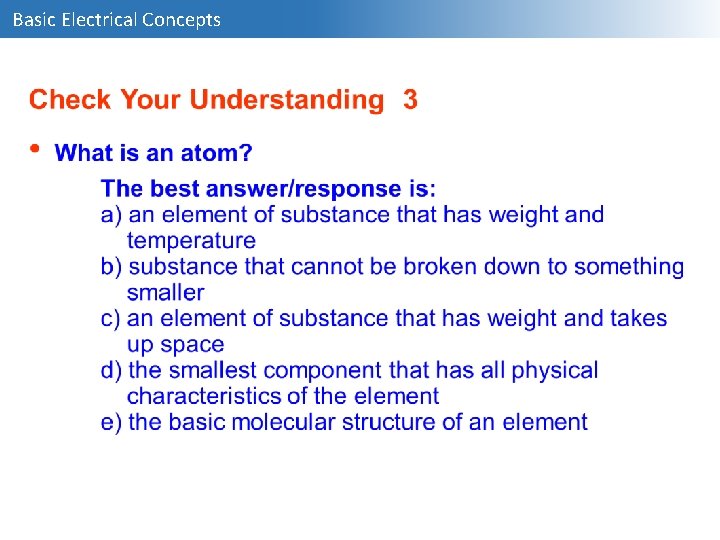 Basic Electrical Concepts

Check Your Understanding 3

• What is an atom?

The best answer/response is:
a) an element of substance that has weight and temperature
b) substance that cannot be broken down to something smaller
c) an element of substance that has weight and takes up space
d) the smallest component that has all physical characteristics of the element
e) the basic molecular structure of an element